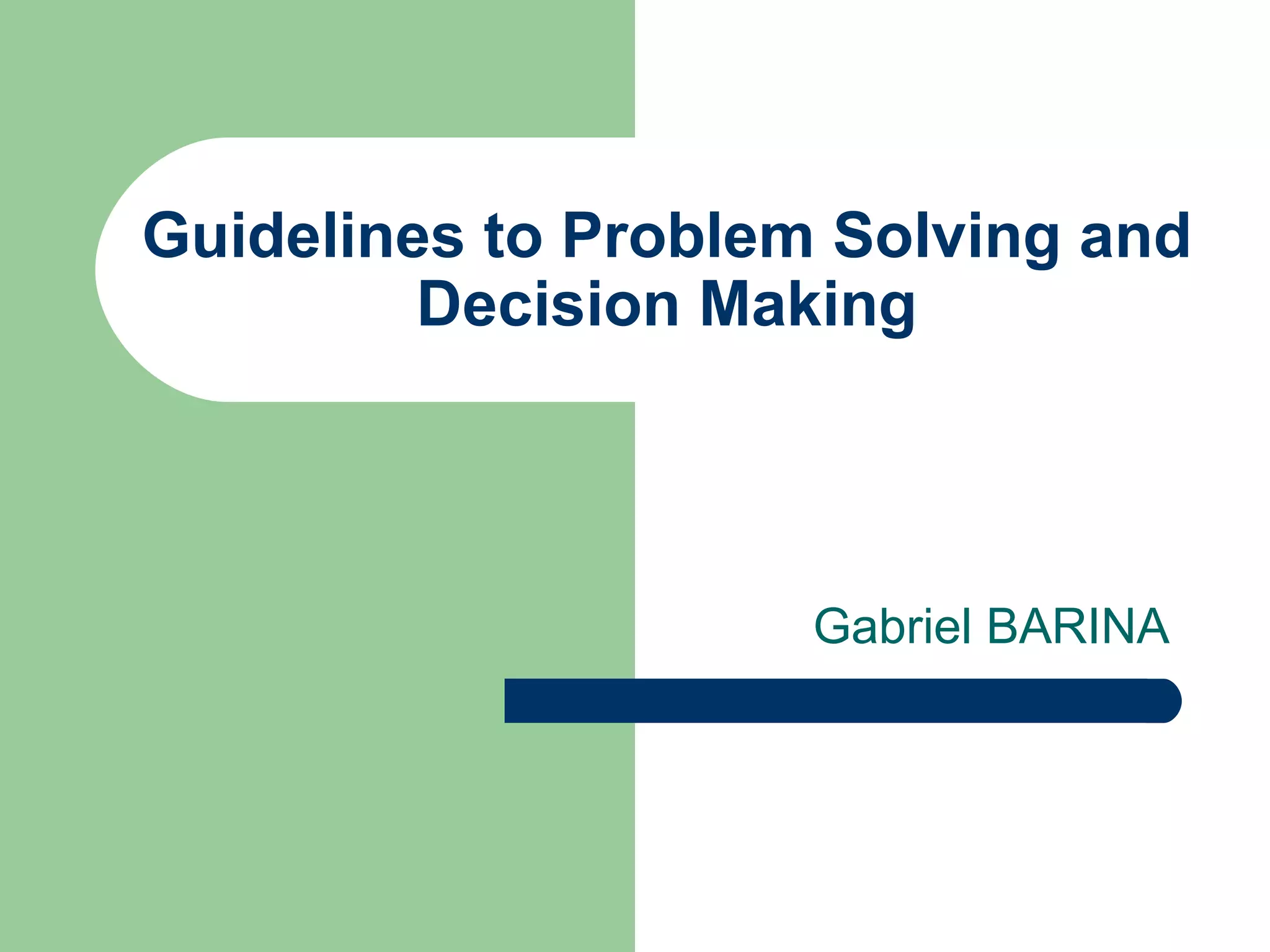 Guidelines to Problem Solving and Decision Making

Gabriel BARINA